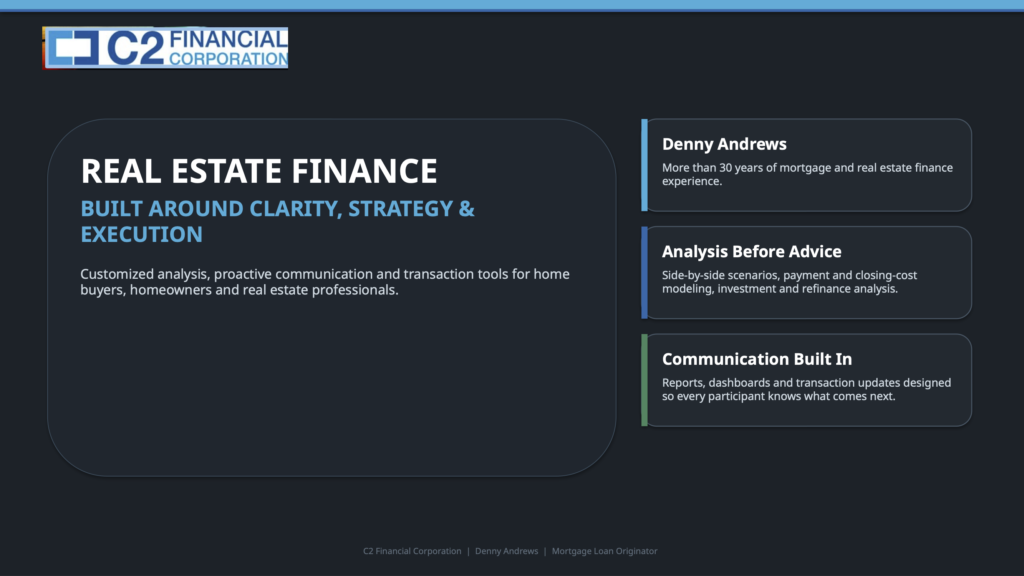 C2 FINANCIAL CORPORATION

REAL ESTATE FINANCE

BUILT AROUND CLARITY, STRATEGY & EXECUTION

Customized analysis, proactive communication and transaction tools for home buyers, homeowners and real estate professionals.

Denny Andrews

More than 30 years of mortgage and real estate finance experience.

Analysis Before Advice

Side-by-side scenarios, payment and closing-cost modeling, investment and refinance analysis.

Communication Built In

Reports, dashboards and transaction updates designed so every participant knows what comes next.

C2 Financial Corporation | Denny Andrews | Mortgage Loan Originator